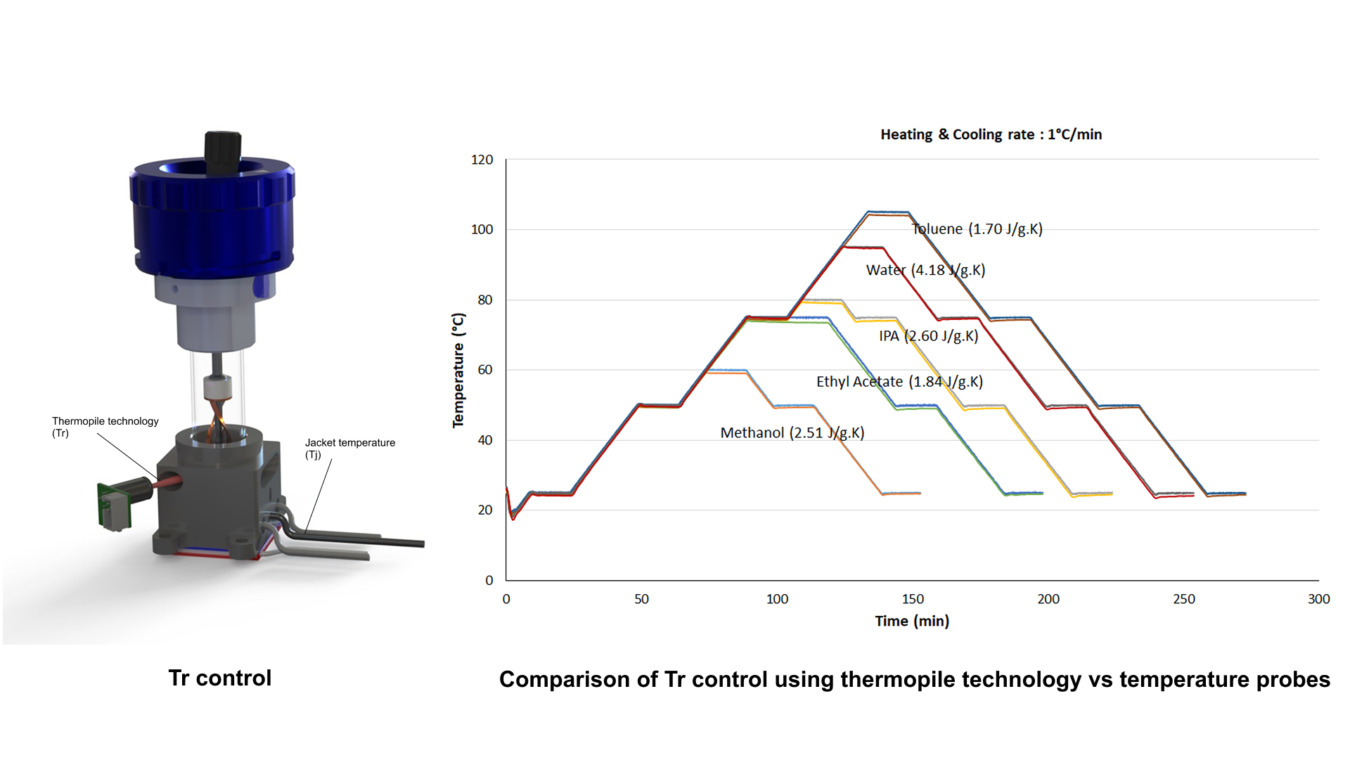 Thermopile technology (Tr)

Jacket temperature (Tj)

Tr control

Heating & Cooling rate : 1°C/min

Temperature (°C)

120
100
80
60
40
20
0

Toluene (1.70 J/g.K)
Water (4.18 J/g.K)
IPA (2.60 J/g.K)
Ethyl Acetate (1.84 J/g.K)
Methanol (2.51 J/g.K)

0 50 100 150 200 250 300

Time (min)

Comparison of Tr control using thermopile technology vs temperature probes